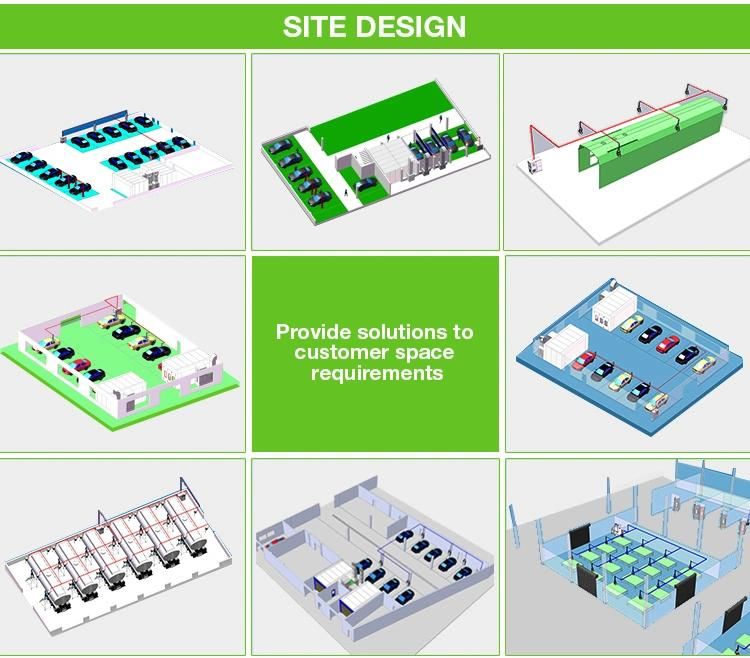 SITE DESIGN

Provide solutions to customer space requirements